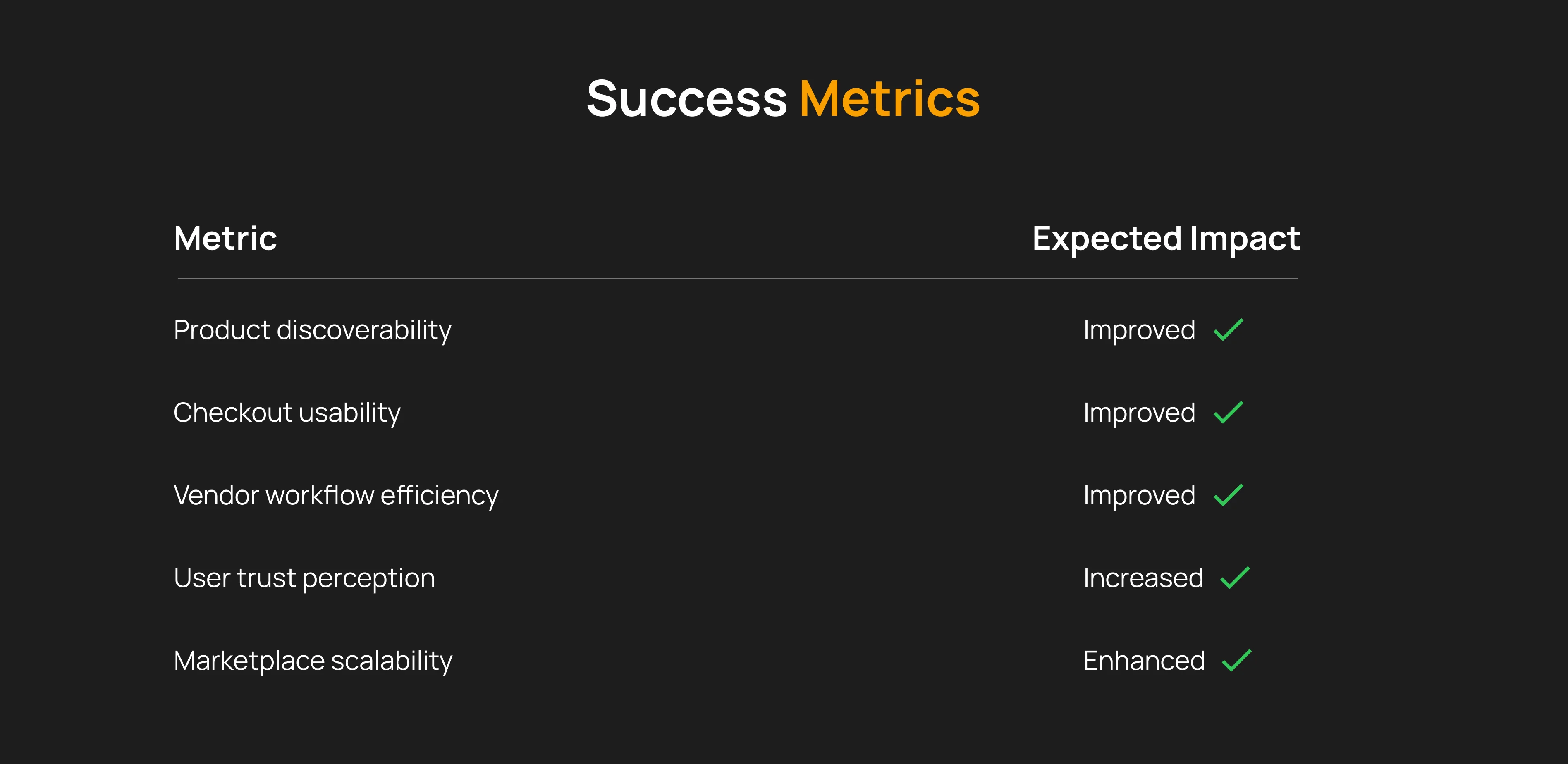 Success Metrics

| Metric | Expected Impact |
|---|---|
| Product discoverability | Improved ✓ |
| Checkout usability | Improved ✓ |
| Vendor workflow efficiency | Improved ✓ |
| User trust perception | Increased ✓ |
| Marketplace scalability | Enhanced ✓ |